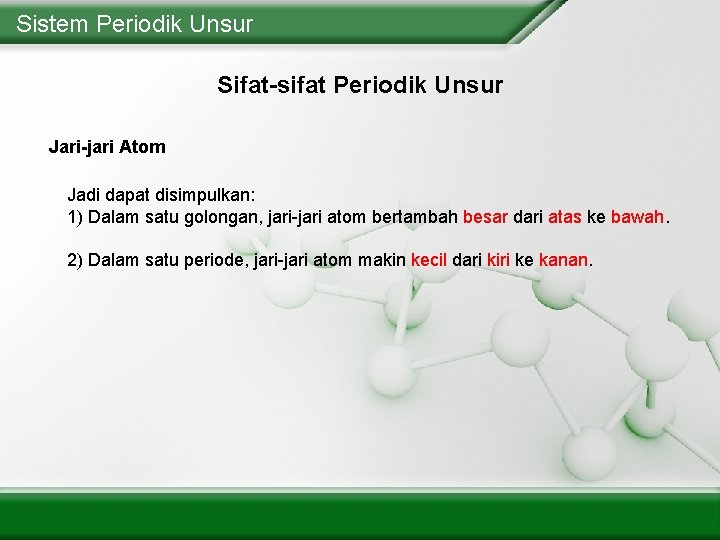 Sistem Periodik Unsur

Sifat-sifat Periodik Unsur

Jari-jari Atom

Jadi dapat disimpulkan:
1) Dalam satu golongan, jari-jari atom bertambah besar dari atas ke bawah.

2) Dalam satu periode, jari-jari atom makin kecil dari kiri ke kanan.